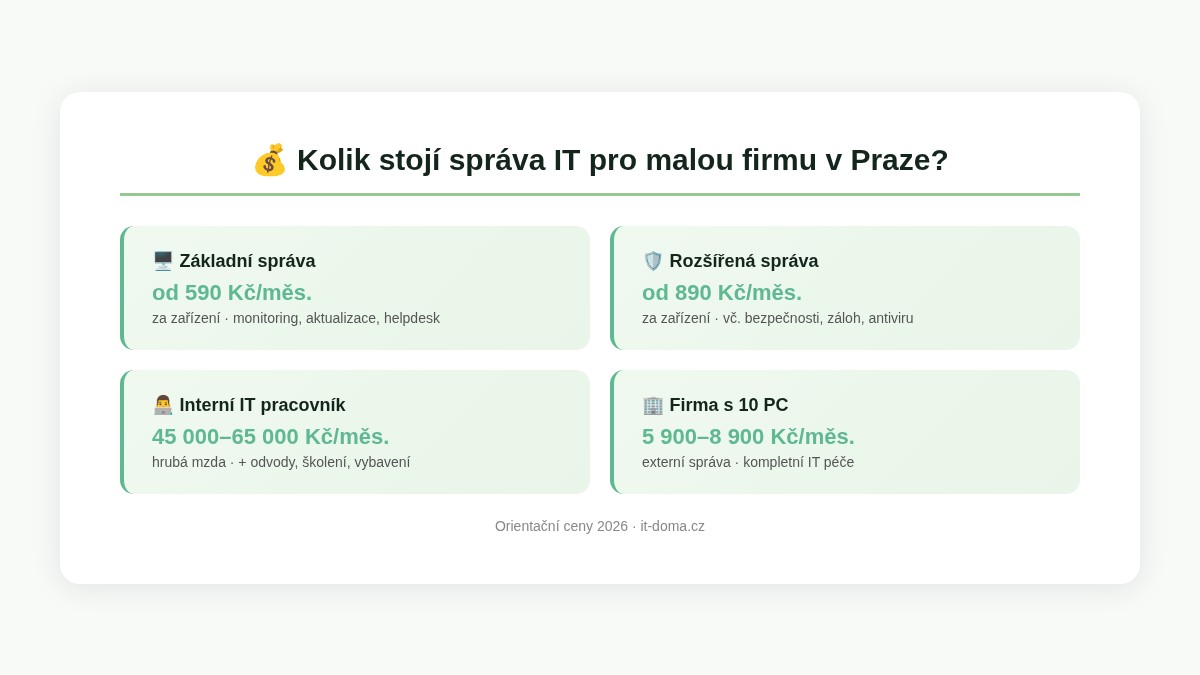 💰 Kolik stojí správa IT pro malou firmu v Praze?

🖥️ Základní správa
od 590 Kč/měs.
za zařízení · monitoring, aktualizace, helpdesk

🛡️ Rozšířená správa
od 890 Kč/měs.
za zařízení · vč. bezpečnosti, záloh, antiviru

👨‍💻 Interní IT pracovník
45 000–65 000 Kč/měs.
hrubá mzda · + odvody, školení, vybavení

🏢 Firma s 10 PC
5 900–8 900 Kč/měs.
externí správa · kompletní IT péče

Orientační ceny 2026 · it-doma.cz